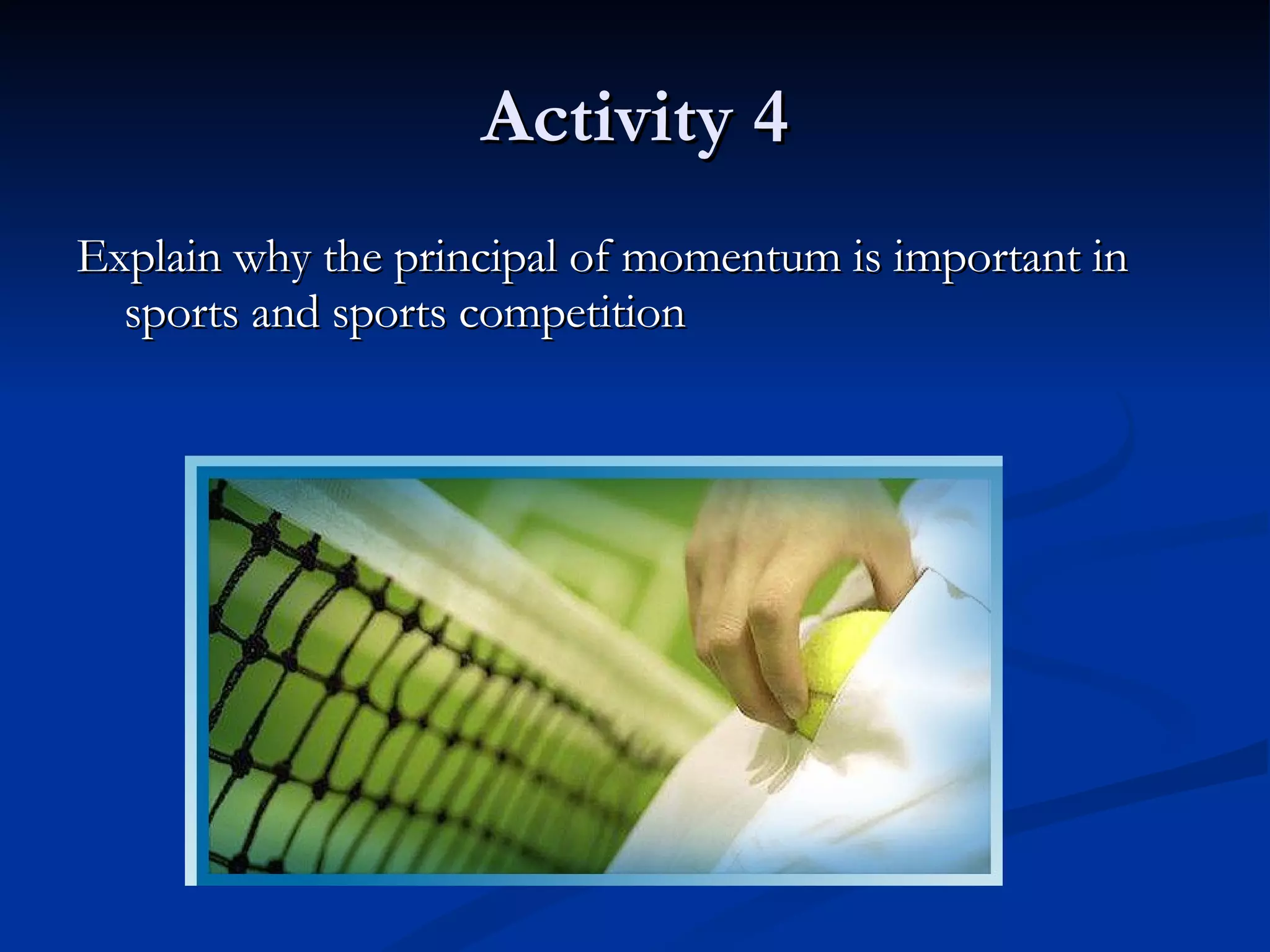 Activity 4

Explain why the principal of momentum is important in sports and sports competition